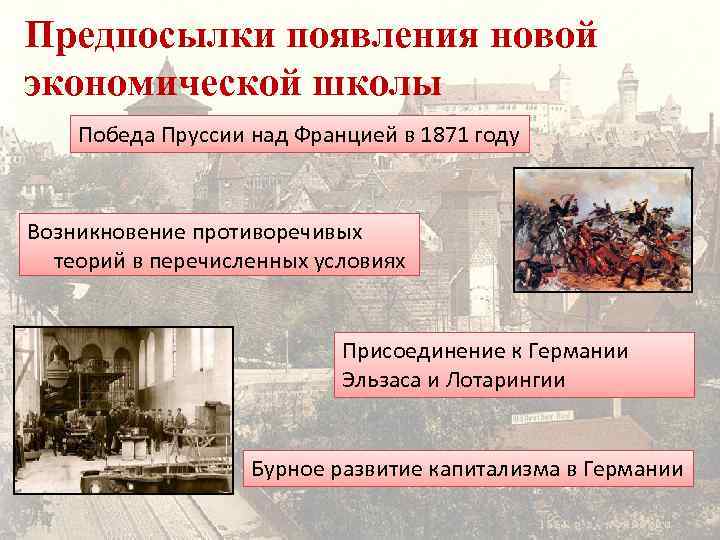 Предпосылки появления новой экономической школы

Победа Пруссии над Францией в 1871 году

Возникновение противоречивых теорий в перечисленных условиях

Присоединение к Германии Эльзаса и Лотарингии

Бурное развитие капитализма в Германии